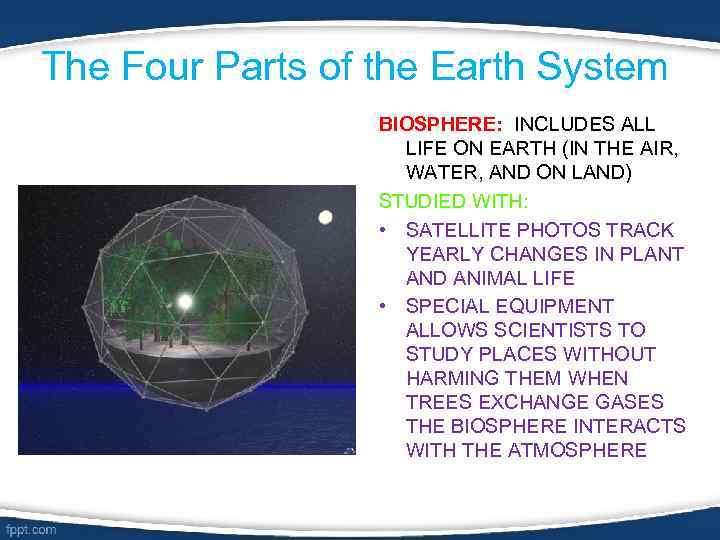 The Four Parts of the Earth System

BIOSPHERE: INCLUDES ALL LIFE ON EARTH (IN THE AIR, WATER, AND ON LAND)

STUDIED WITH:

• SATELLITE PHOTOS TRACK YEARLY CHANGES IN PLANT AND ANIMAL LIFE

• SPECIAL EQUIPMENT ALLOWS SCIENTISTS TO STUDY PLACES WITHOUT HARMING THEM WHEN TREES EXCHANGE GASES THE BIOSPHERE INTERACTS WITH THE ATMOSPHERE

fppt.com